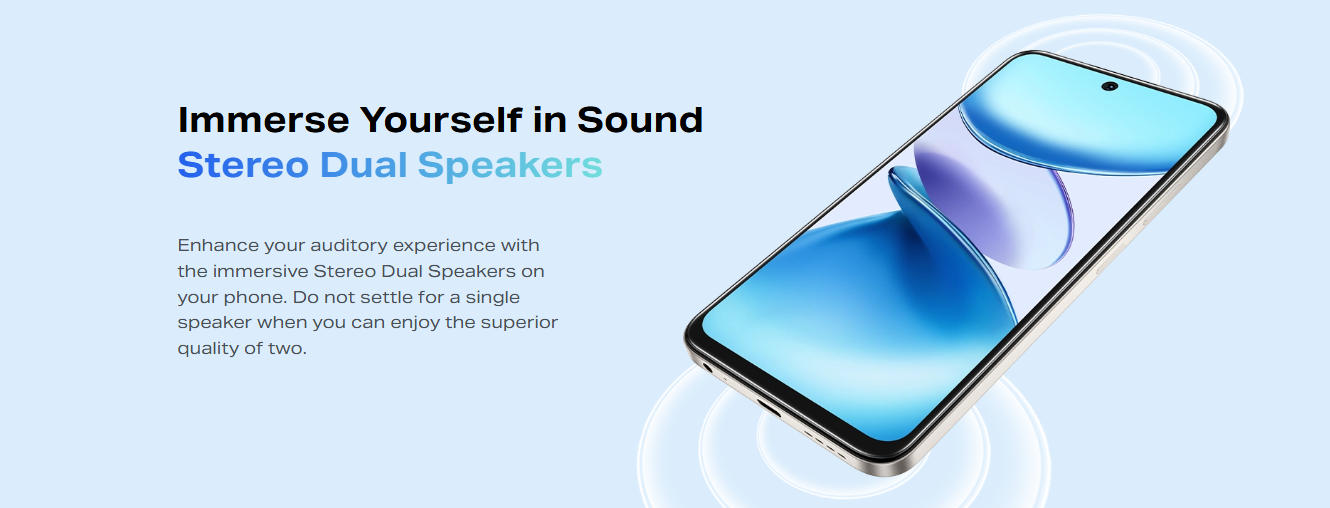 Immerse Yourself in Sound
Stereo Dual Speakers

Enhance your auditory experience with the immersive Stereo Dual Speakers on your phone. Do not settle for a single speaker when you can enjoy the superior quality of two.